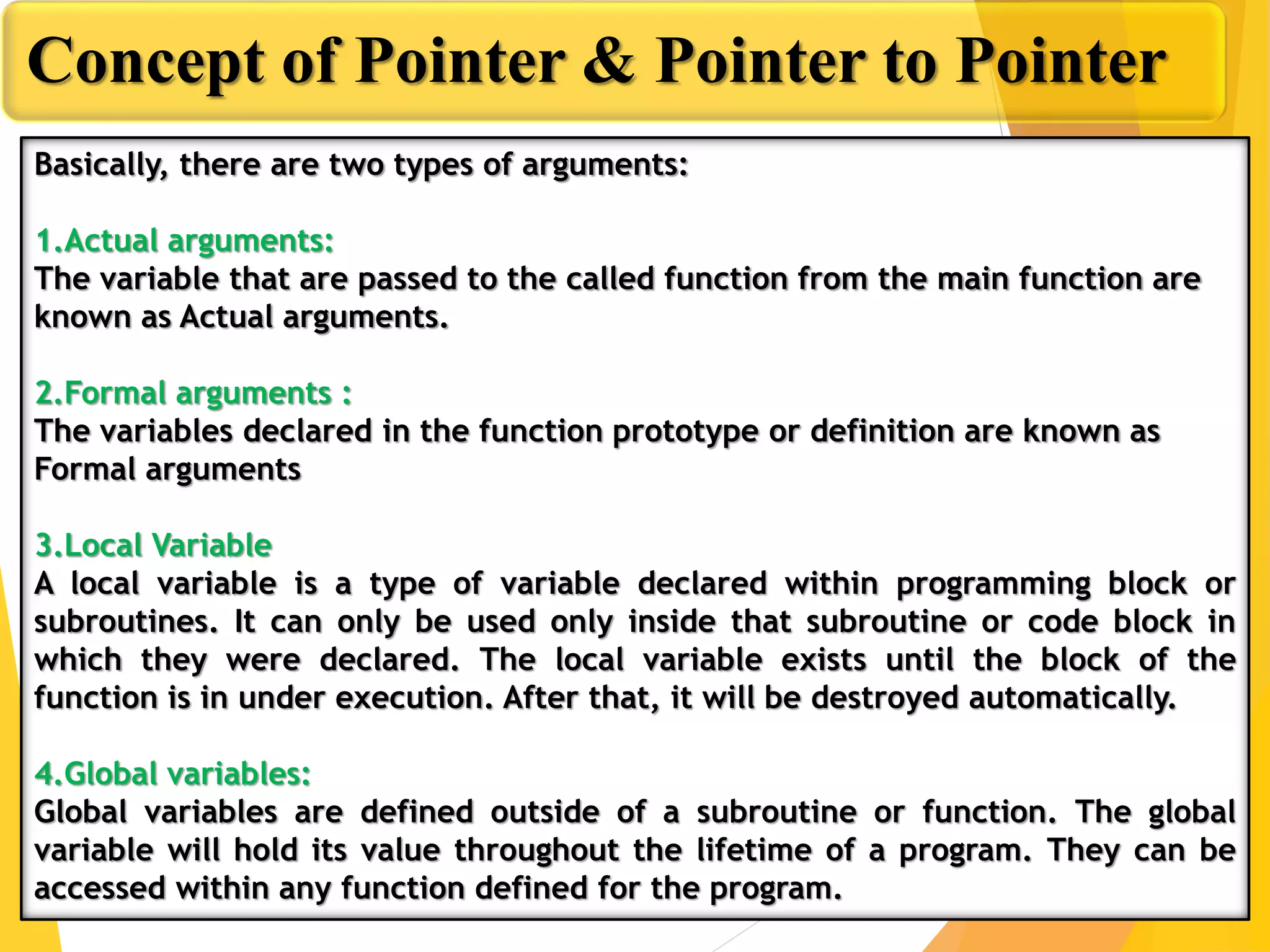 Concept of Pointer & Pointer to Pointer

Basically, there are two types of arguments:

1.Actual arguments:
The variable that are passed to the called function from the main function are known as Actual arguments.

2.Formal arguments :
The variables declared in the function prototype or definition are known as Formal arguments

3.Local Variable
A local variable is a type of variable declared within programming block or subroutines. It can only be used only inside that subroutine or code block in which they were declared. The local variable exists until the block of the function is in under execution. After that, it will be destroyed automatically.

4.Global variables:
Global variables are defined outside of a subroutine or function. The global variable will hold its value throughout the lifetime of a program. They can be accessed within any function defined for the program.